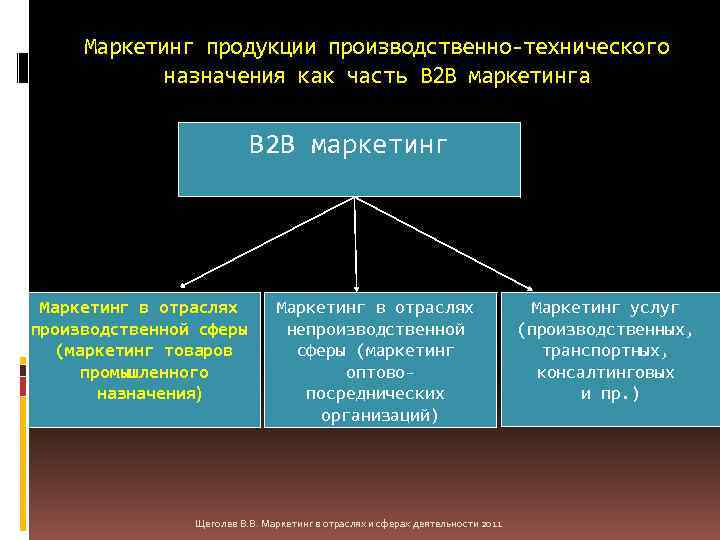 Маркетинг продукции производственно-технического назначения как часть B2B маркетинга

B2B маркетинг

Маркетинг в отраслях производственной сферы (маркетинг товаров промышленного назначения)

Маркетинг в отраслях непроизводственной сферы (маркетинг оптово-посреднических организаций)

Маркетинг услуг (производственных, транспортных, консалтинговых и пр.)

Щеголев В.В. Маркетинг в отраслях и сферах деятельности 2011